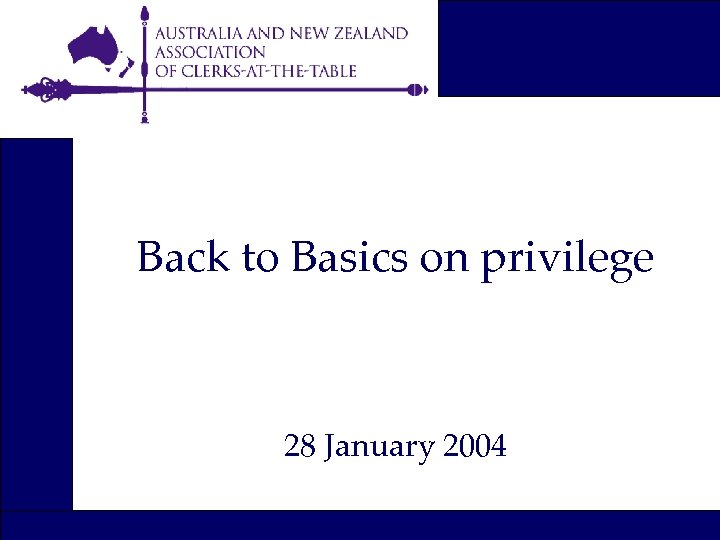 AUSTRALIA AND NEW ZEALAND ASSOCIATION OF CLERKS-AT-THE-TABLE

Back to Basics on privilege

28 January 2004